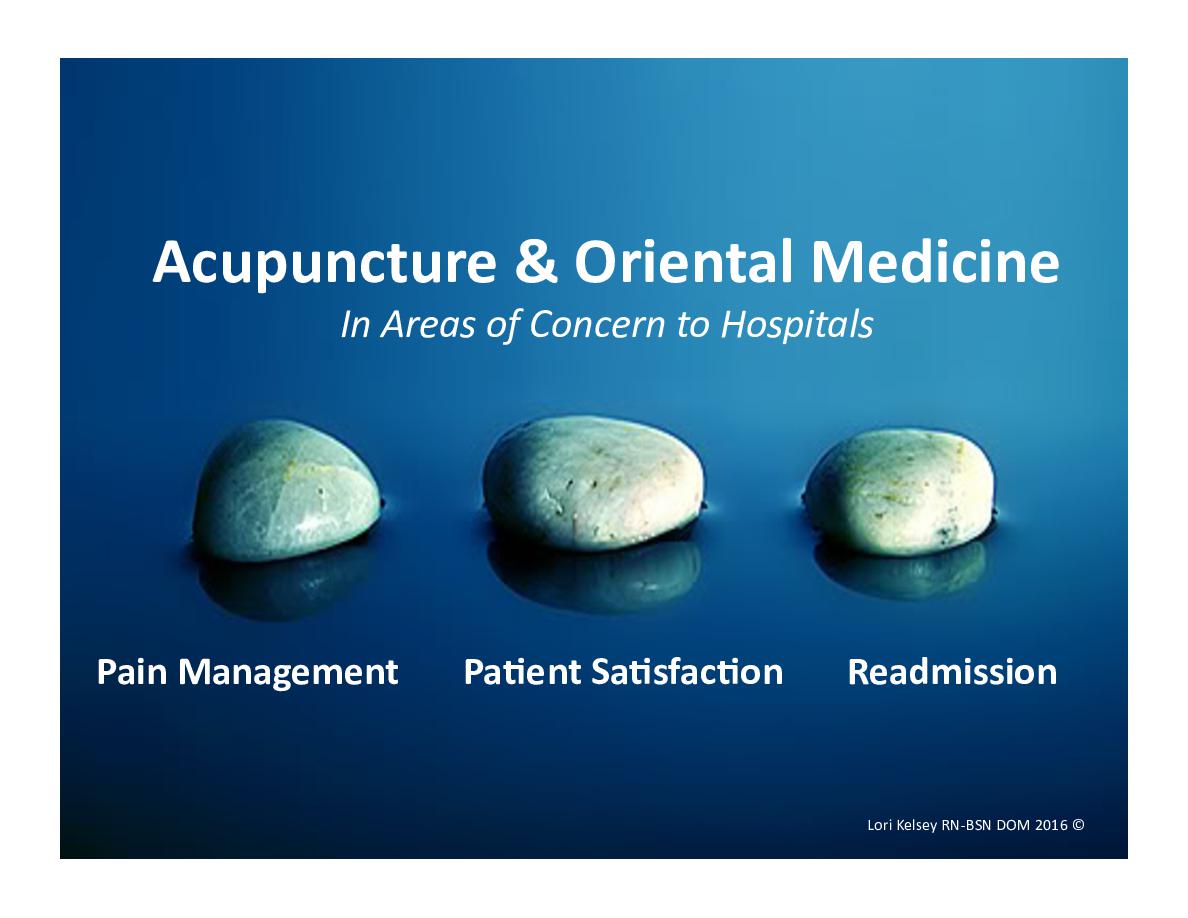 Acupuncture & Oriental Medicine
In Areas of Concern to Hospitals

Pain Management Patient Satisfaction Readmission

Lori Kelsey RN-BSN DOM 2016 ©